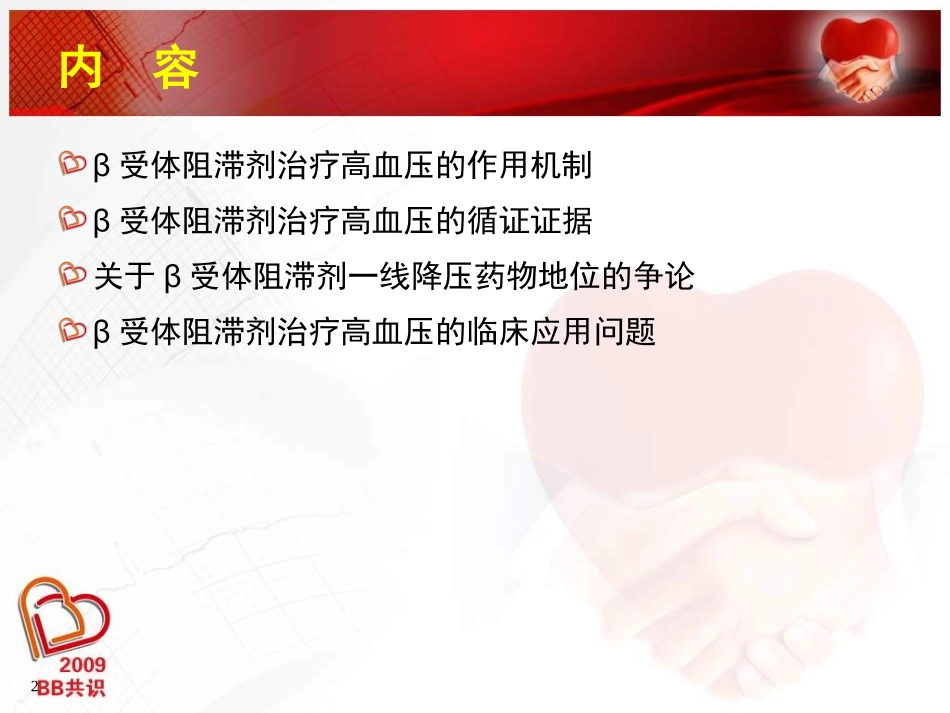 内　容

β 受体阻滞剂治疗高血压的作用机制

β 受体阻滞剂治疗高血压的循证证据

关于 β 受体阻滞剂一线降压药物地位的争论

β 受体阻滞剂治疗高血压的临床应用问题

2009
BB共识

2